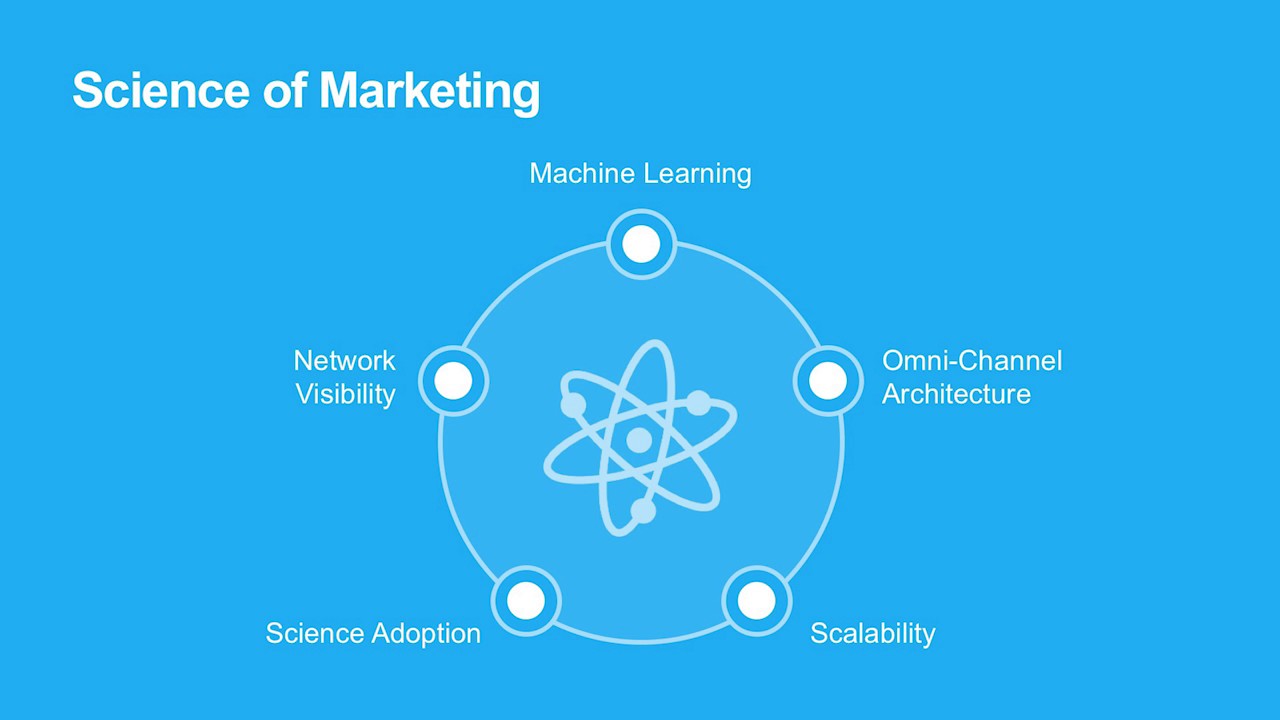 Science of Marketing

Machine Learning

Network Visibility

Omni-Channel Architecture

Science Adoption

Scalability